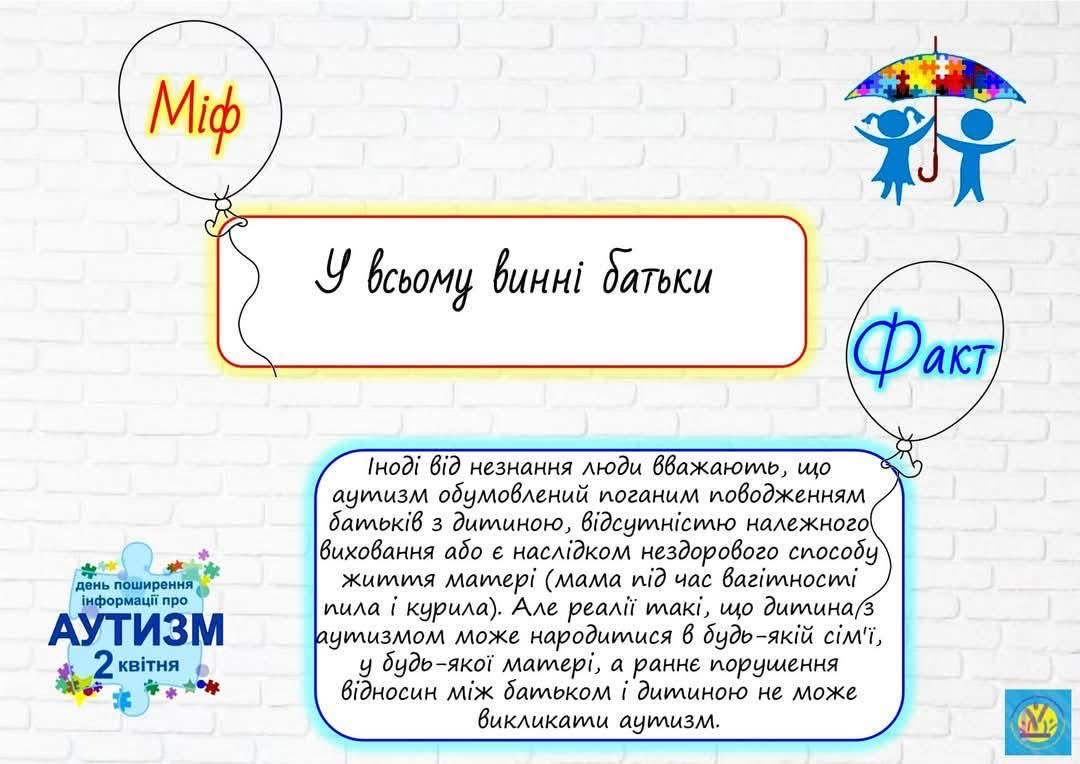 Міф

У всьому винні батьки

Факт

Іноді від незнання люди вважають, що аутизм обумовлений поганим поводженням батьків з дитиною, відсутністю належного виховання або є наслідком нездорового способу життя матері (мама під час вагітності пила і курила). Але реалії такі, що дитина з аутизмом може народитися в будь-якій сім'ї, у будь-якої матері, а раннє порушення відносин між батьком і дитиною не може викликати аутизм.

день поширення інформації про
АУТИЗМ
2 квітня